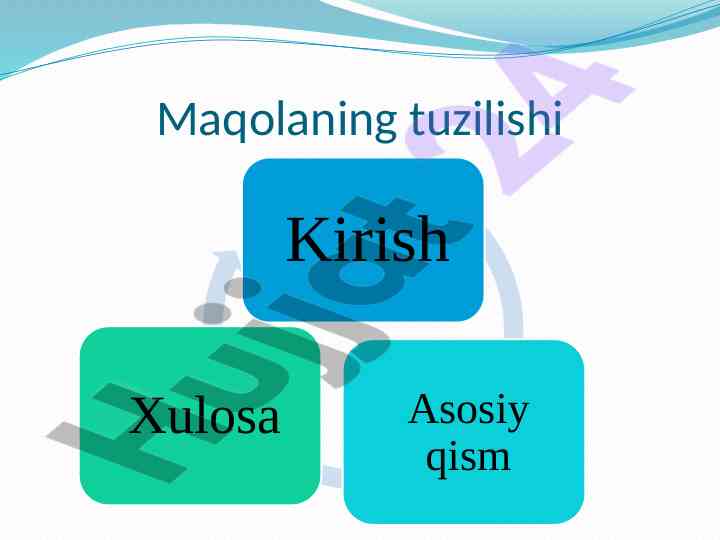 Maqolaning tuzilishi

Kirish

Xulosa

Asosiy qism

Hujjat 24